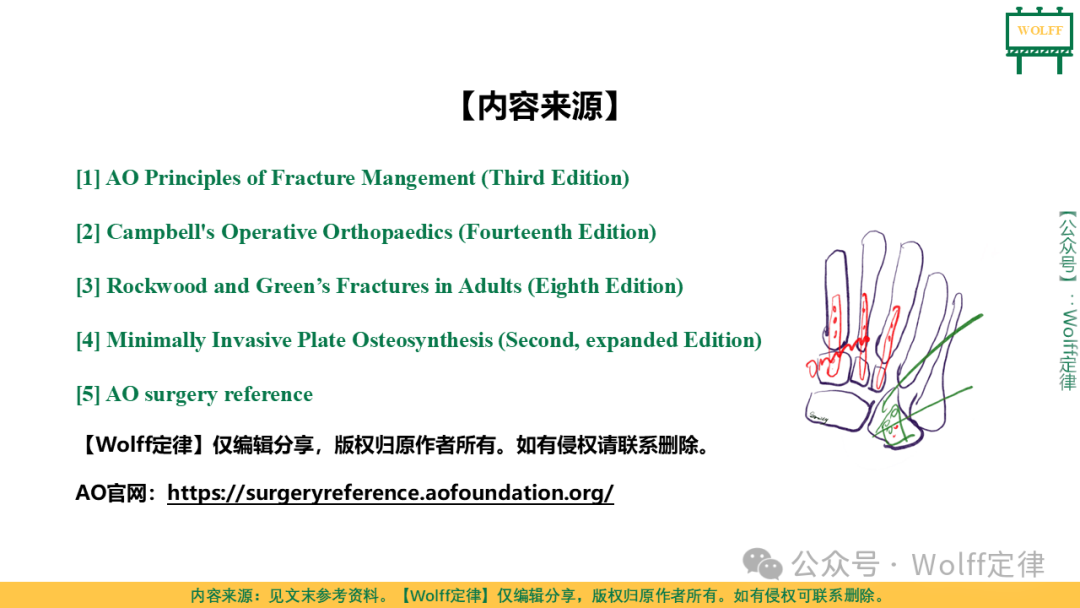 WOLFF

【内容来源】

[1] AO Principles of Fracture Mangement (Third Edition)

[2] Campbell's Operative Orthopaedics (Fourteenth Edition)

[3] Rockwood and Green’s Fractures in Adults (Eighth Edition)

[4] Minimally Invasive Plate Osteosynthesis (Second, expanded Edition)

[5] AO surgery reference

【Wolff定律】仅编辑分享，版权归原作者所有。如有侵权请联系删除。

AO官网：https://surgeryreference.aofoundation.org/

【公众号】：Wolff定律

公众号 · Wolff定律

内容来源：见文末参考资料。【Wolff定律】仅编辑分享，版权归原作者所有。如有侵权可联系删除。